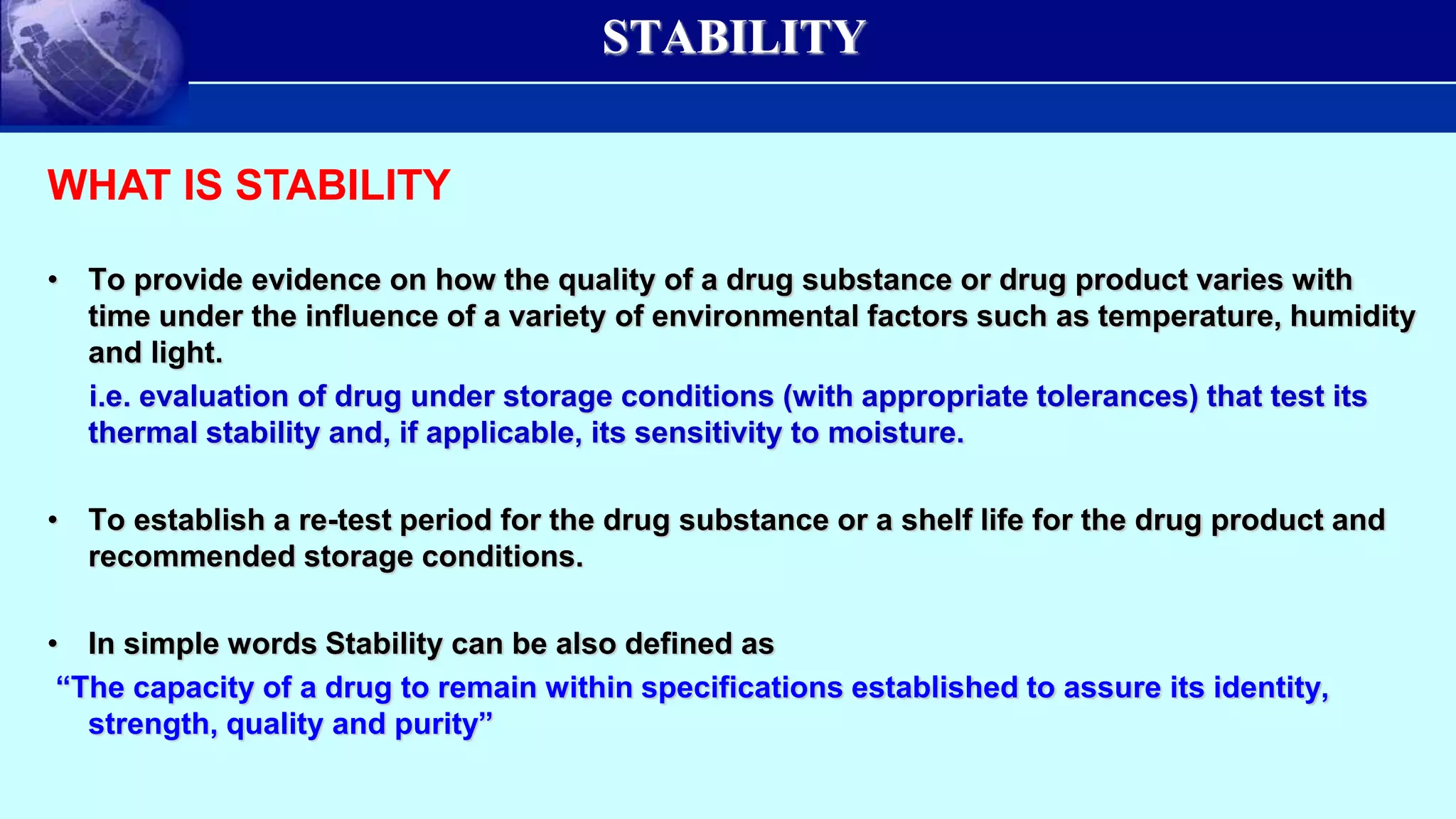 STABILITY

WHAT IS STABILITY

• To provide evidence on how the quality of a drug substance or drug product varies with time under the influence of a variety of environmental factors such as temperature, humidity and light.

i.e. evaluation of drug under storage conditions (with appropriate tolerances) that test its thermal stability and, if applicable, its sensitivity to moisture.

• To establish a re-test period for the drug substance or a shelf life for the drug product and recommended storage conditions.

• In simple words Stability can be also defined as

“The capacity of a drug to remain within specifications established to assure its identity, strength, quality and purity”